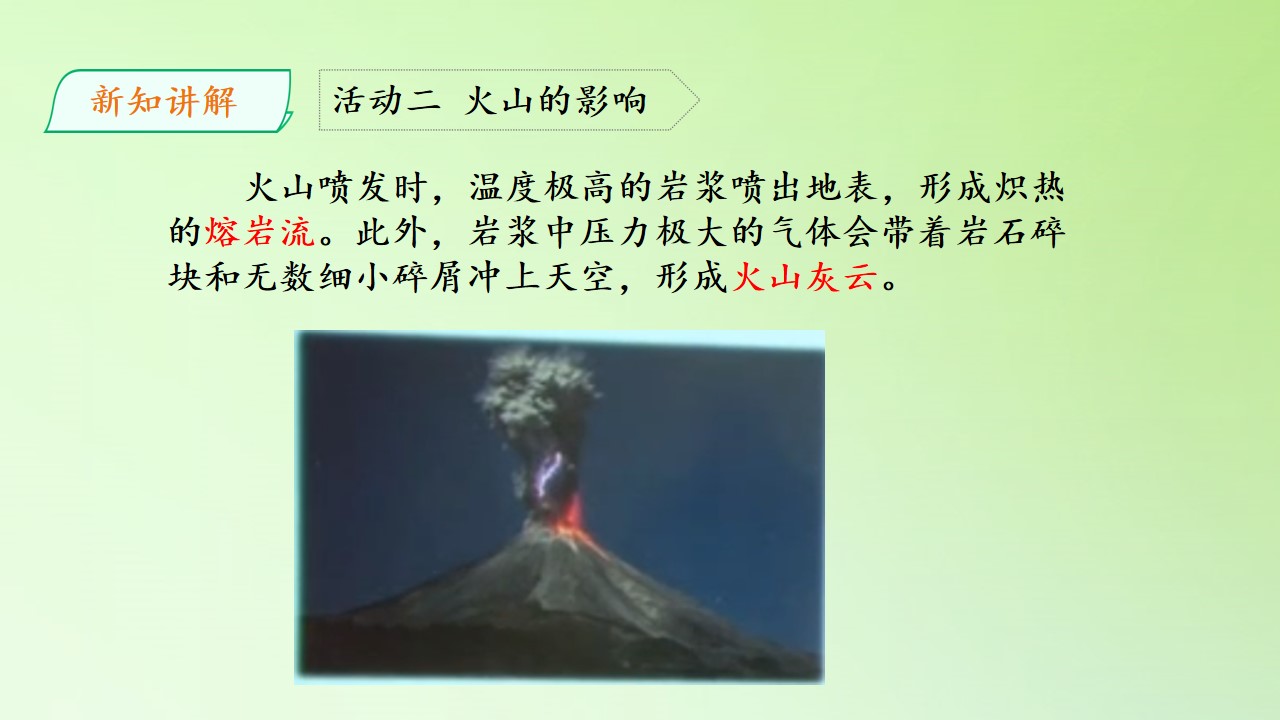 新知讲解

活动二 火山的影响

火山喷发时，温度极高的岩浆喷出地表，形成炽热的熔岩流。此外，岩浆中压力极大的气体会带着岩石碎块和无数细小碎屑冲上天空，形成火山灰云。